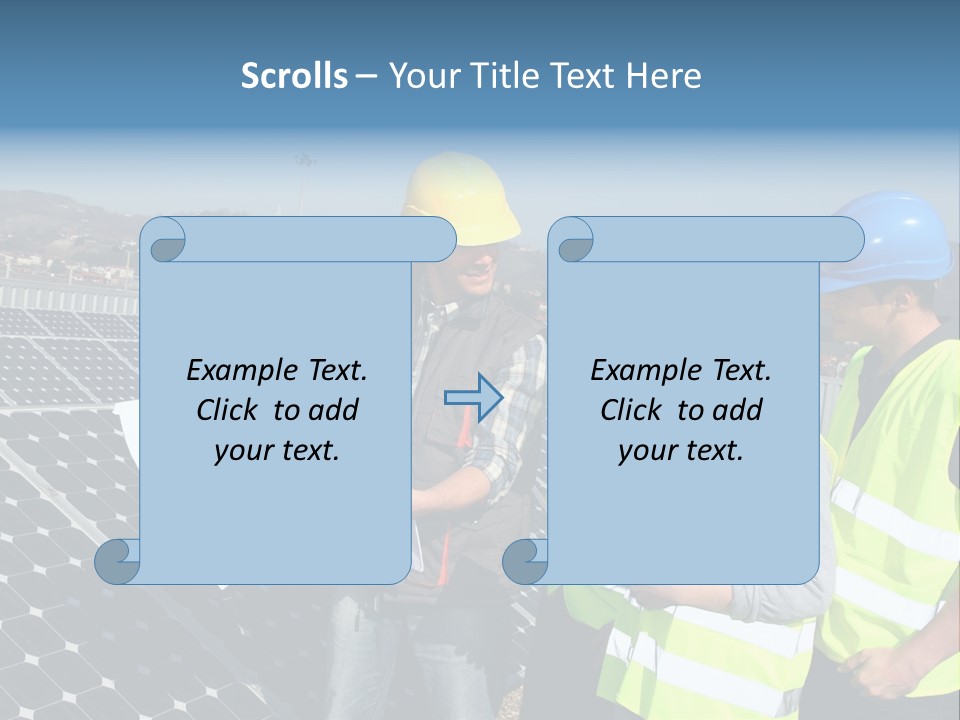 Scrolls – Your Title Text Here

Example Text. Click to add your text.

Example Text. Click to add your text.